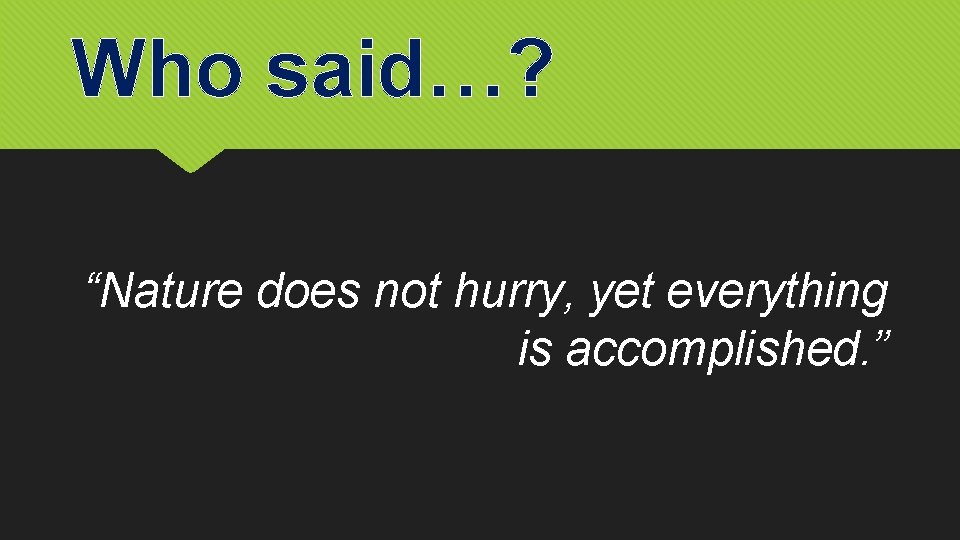 Who said…?

“Nature does not hurry, yet everything is accomplished.”